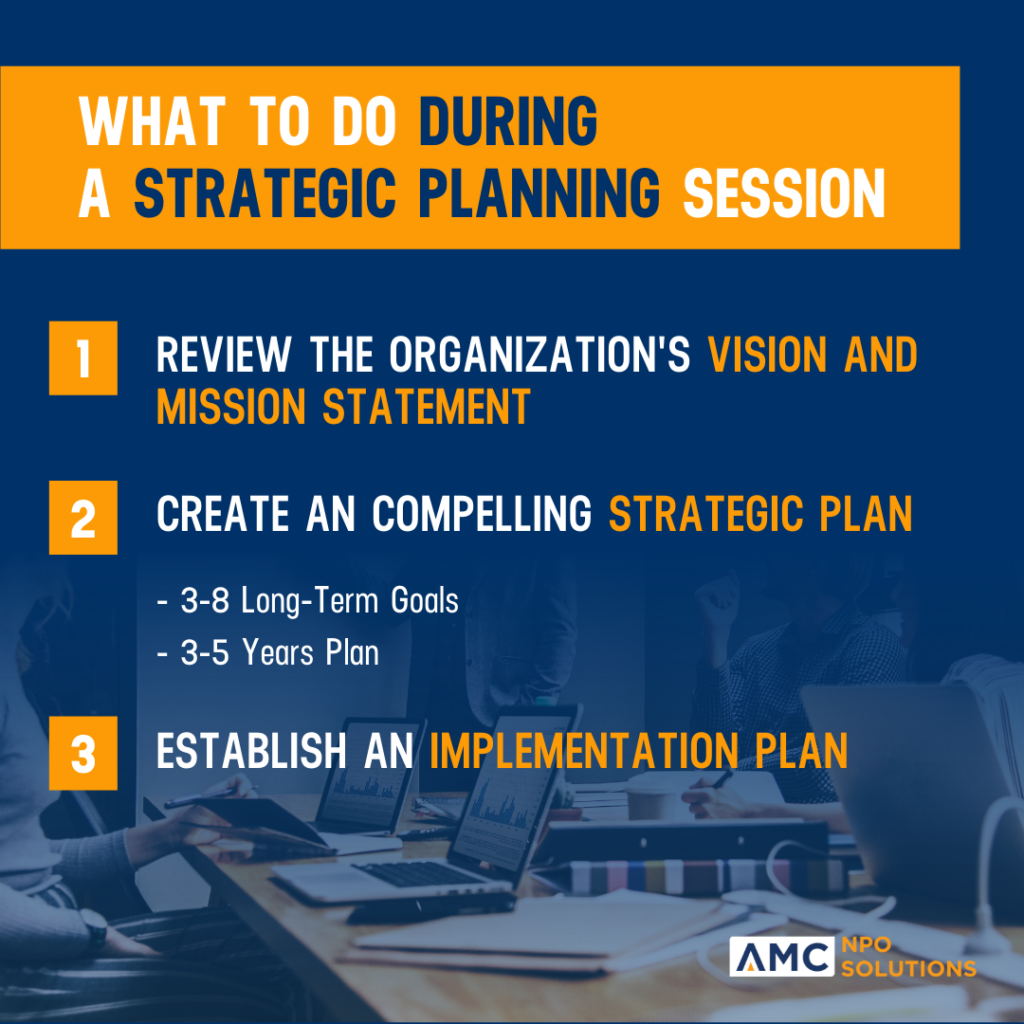 WHAT TO DO DURING A STRATEGIC PLANNING SESSION

1 REVIEW THE ORGANIZATION'S VISION AND MISSION STATEMENT

2 CREATE AN COMPELLING STRATEGIC PLAN

- 3-8 Long-Term Goals
- 3-5 Years Plan

3 ESTABLISH AN IMPLEMENTATION PLAN

AMC NPO SOLUTIONS